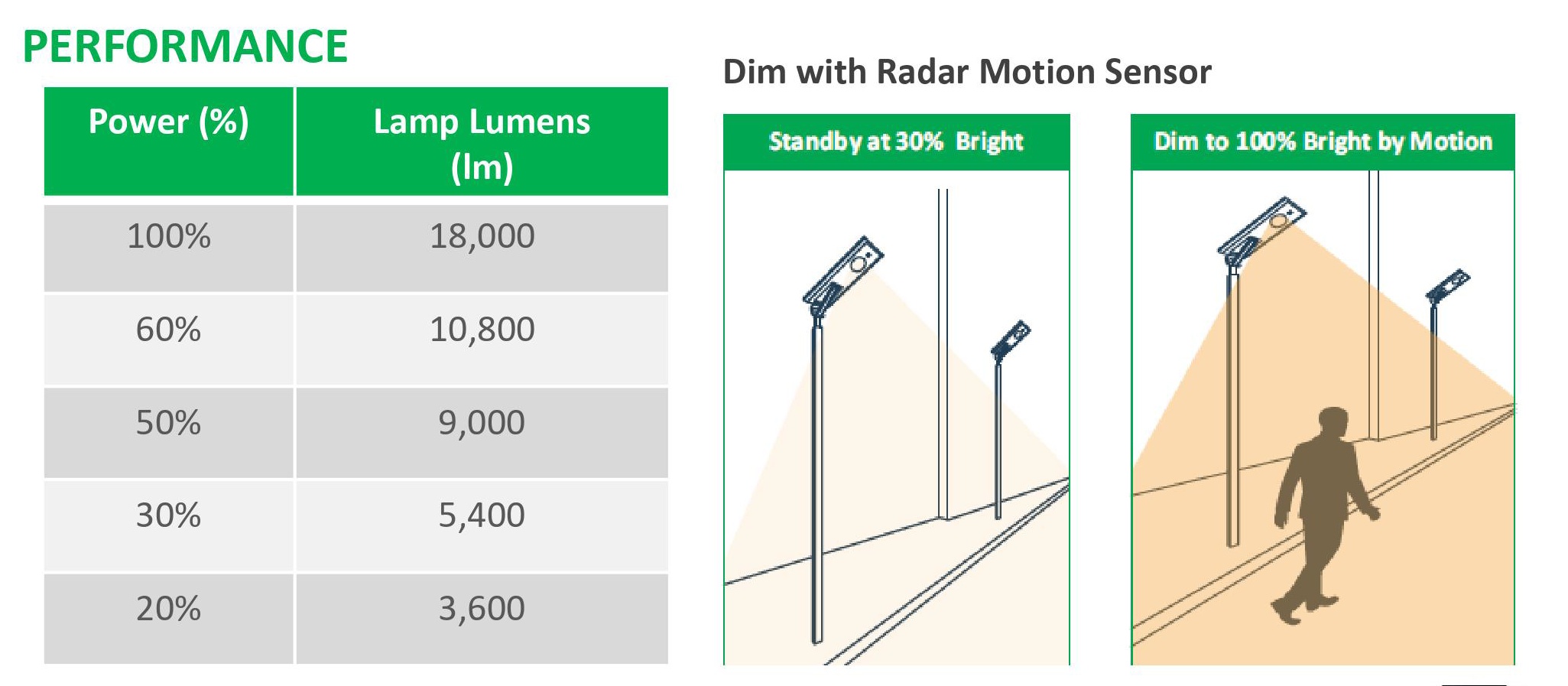 PERFORMANCE

| Power (%) | Lamp Lumens (lm) |
|---|---|
| 100% | 18,000 |
| 60% | 10,800 |
| 50% | 9,000 |
| 30% | 5,400 |
| 20% | 3,600 |

Dim with Radar Motion Sensor

Standby at 30% Bright

Dim to 100% Bright by Motion